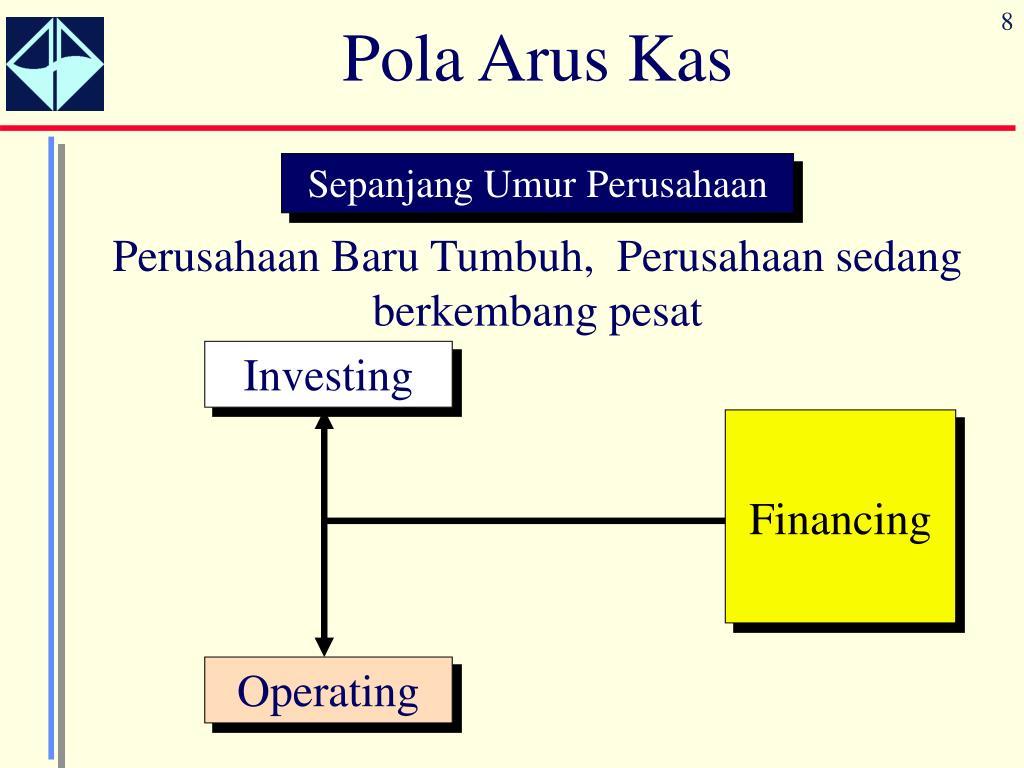 8

Pola Arus Kas

Sepanjang Umur Perusahaan

Perusahaan Baru Tumbuh, Perusahaan sedang berkembang pesat

Investing

Financing

Operating